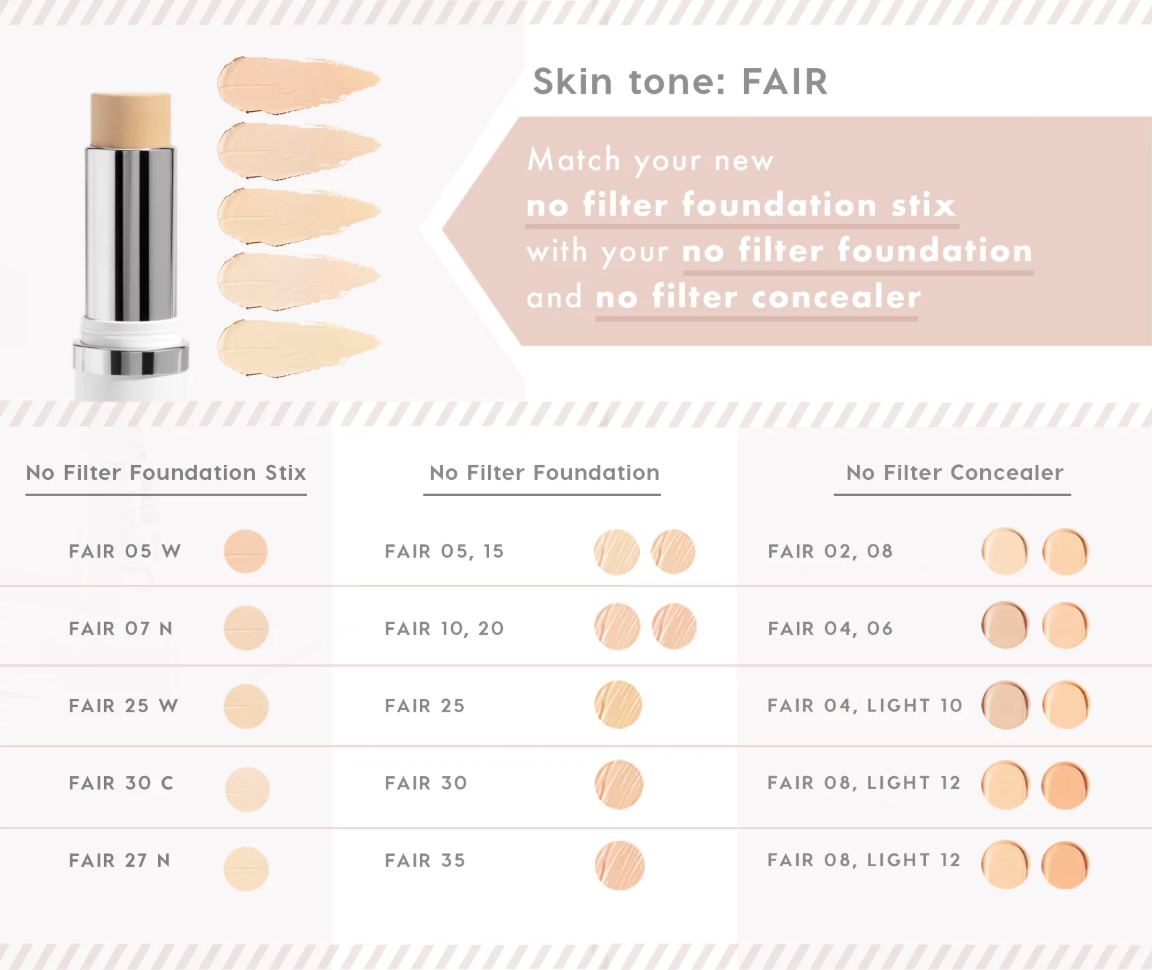 Skin tone: FAIR

Match your new no filter foundation stix with your no filter foundation and no filter concealer

| No Filter Foundation Stix | No Filter Foundation | No Filter Concealer |
|---|---|---|
| FAIR 05 W | FAIR 05, 15 | FAIR 02, 08 |
| FAIR 07 N | FAIR 10, 20 | FAIR 04, 06 |
| FAIR 25 W | FAIR 25 | FAIR 04, LIGHT 10 |
| FAIR 30 C | FAIR 30 | FAIR 08, LIGHT 12 |
| FAIR 27 N | FAIR 35 | FAIR 08, LIGHT 12 |